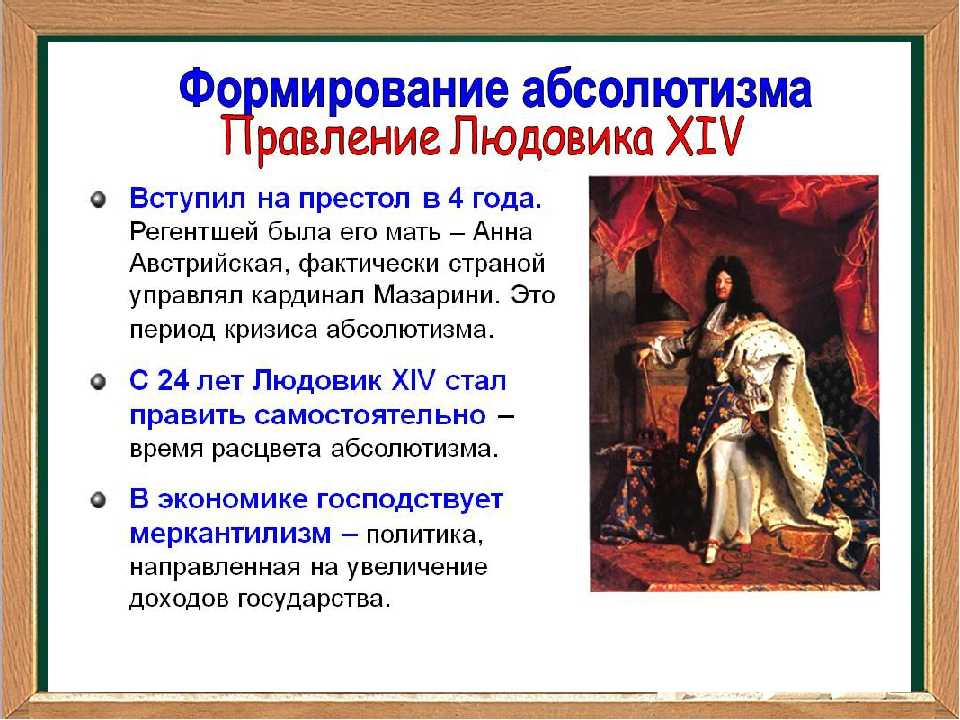 Формирование абсолютизма
Правление Людовика XIV

Вступил на престол в 4 года. Регентшей была его мать – Анна Австрийская, фактически страной управлял кардинал Мазарини. Это период кризиса абсолютизма.

С 24 лет Людовик XIV стал править самостоятельно – время расцвета абсолютизма.

В экономике господствует меркантилизм – политика, направленная на увеличение доходов государства.